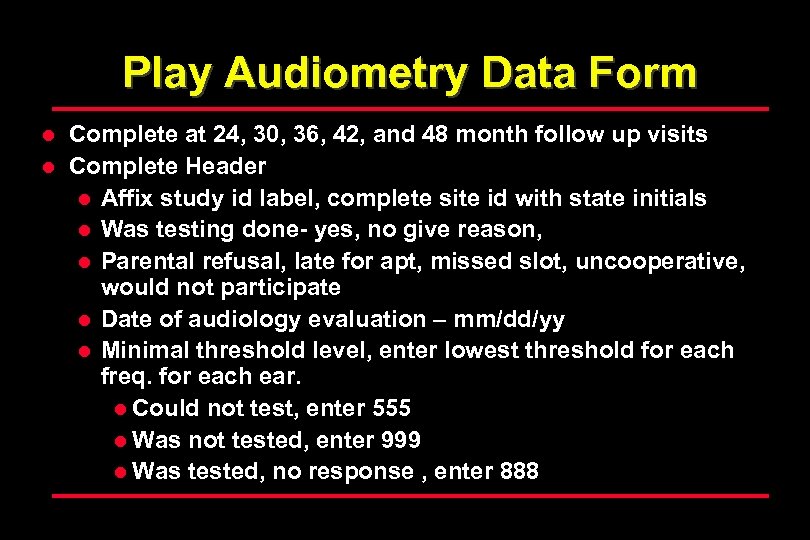 Play Audiometry Data Form

- Complete at 24, 30, 36, 42, and 48 month follow up visits
- Complete Header
  - Affix study id label, complete site id with state initials
  - Was testing done- yes, no give reason,
  - Parental refusal, late for apt, missed slot, uncooperative, would not participate
  - Date of audiology evaluation – mm/dd/yy
  - Minimal threshold level, enter lowest threshold for each freq. for each ear.
    - Could not test, enter 555
    - Was not tested, enter 999
    - Was tested, no response , enter 888